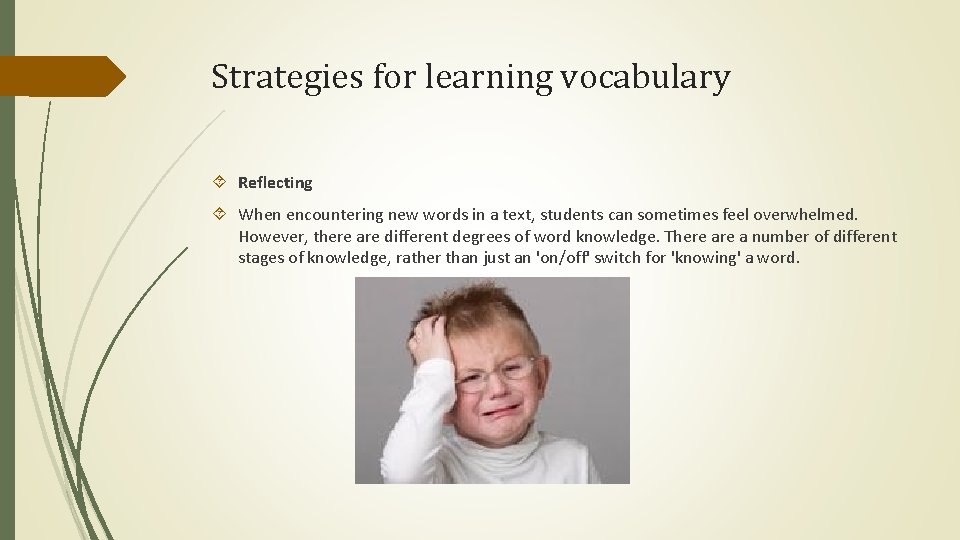 Strategies for learning vocabulary

Reflecting

When encountering new words in a text, students can sometimes feel overwhelmed. However, there are different degrees of word knowledge. There are a number of different stages of knowledge, rather than just an 'on/off' switch for 'knowing' a word.